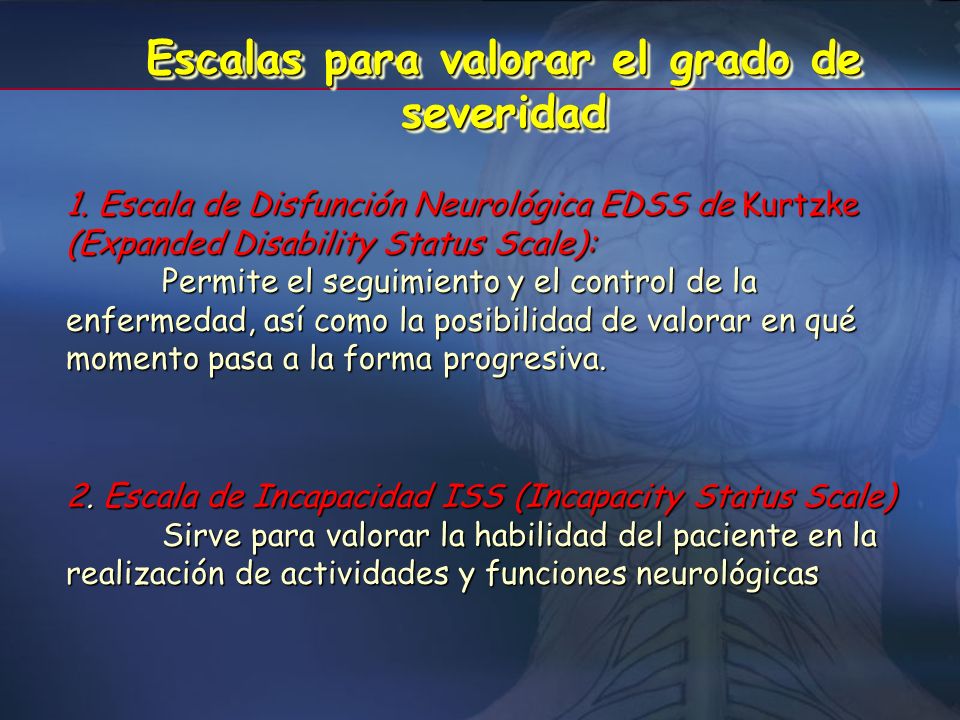 Escalas para valorar el grado de severidad

1. Escala de Disfunción Neurológica EDSS de Kurtzke (Expanded Disability Status Scale):
Permite el seguimiento y el control de la enfermedad, así como la posibilidad de valorar en qué momento pasa a la forma progresiva.

2. Escala de Incapacidad ISS (Incapacity Status Scale)
Sirve para valorar la habilidad del paciente en la realización de actividades y funciones neurológicas